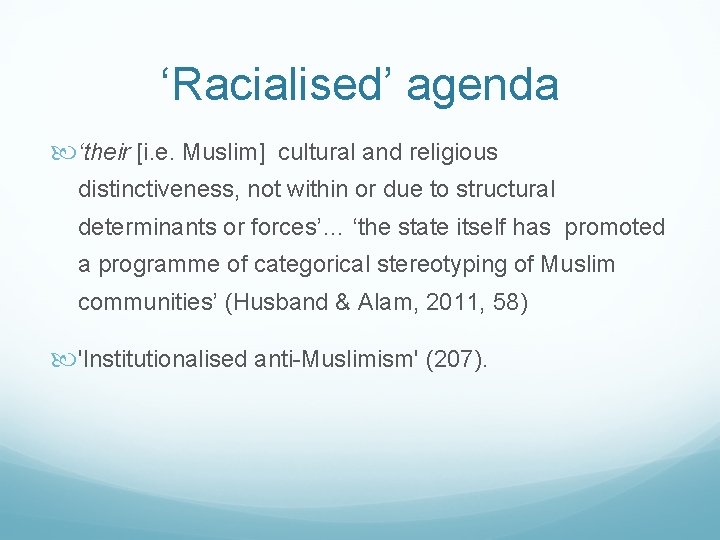 ‘Racialised’ agenda

‘their [i.e. Muslim] cultural and religious distinctiveness, not within or due to structural determinants or forces’… ‘the state itself has promoted a programme of categorical stereotyping of Muslim communities’ (Husband & Alam, 2011, 58)

'Institutionalised anti-Muslimism' (207).